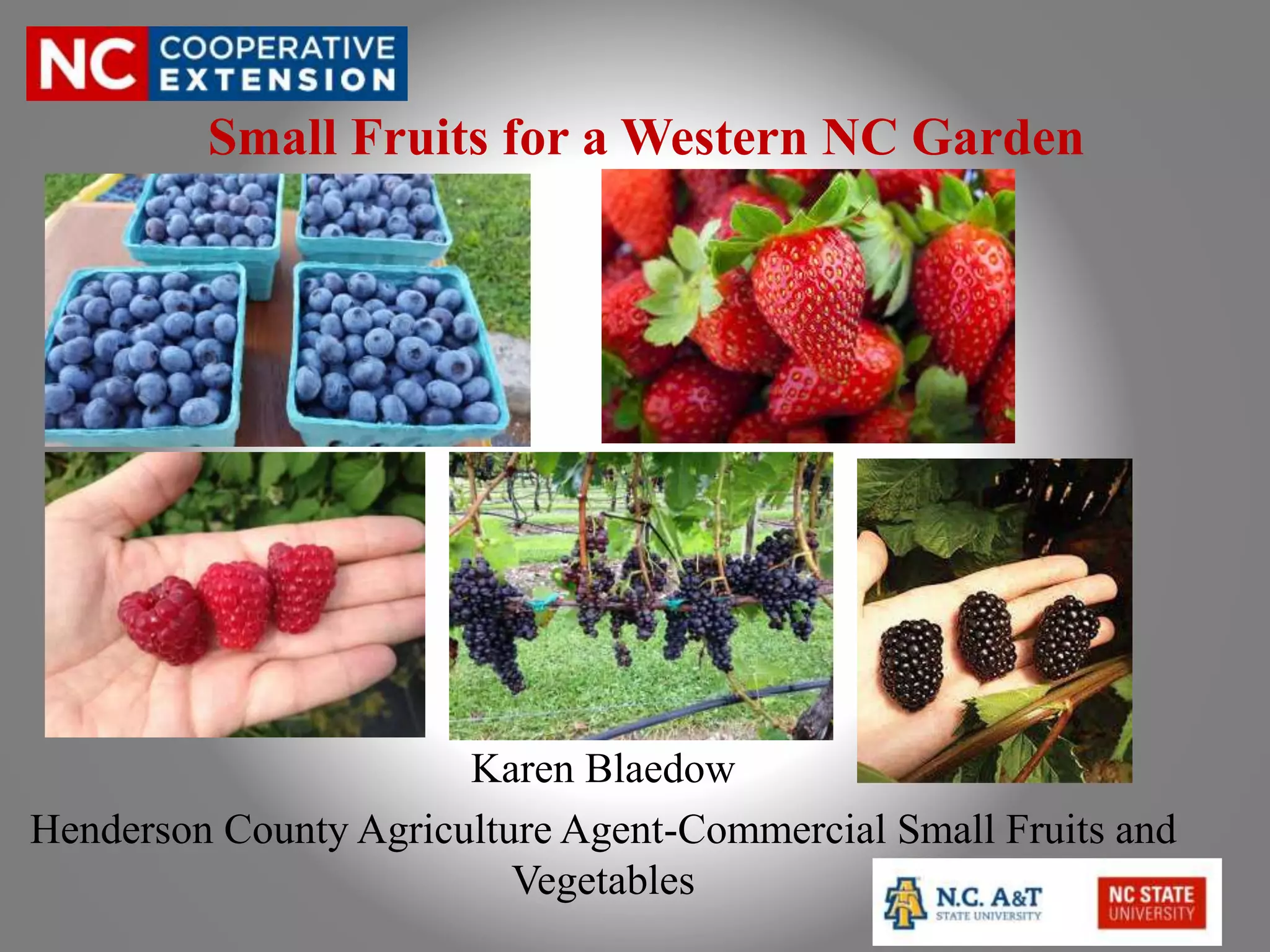 NC COOPERATIVE EXTENSION

Small Fruits for a Western NC Garden

Karen Blaedow

Henderson County Agriculture Agent-Commercial Small Fruits and Vegetables

N.C. A&T STATE UNIVERSITY

NC STATE UNIVERSITY